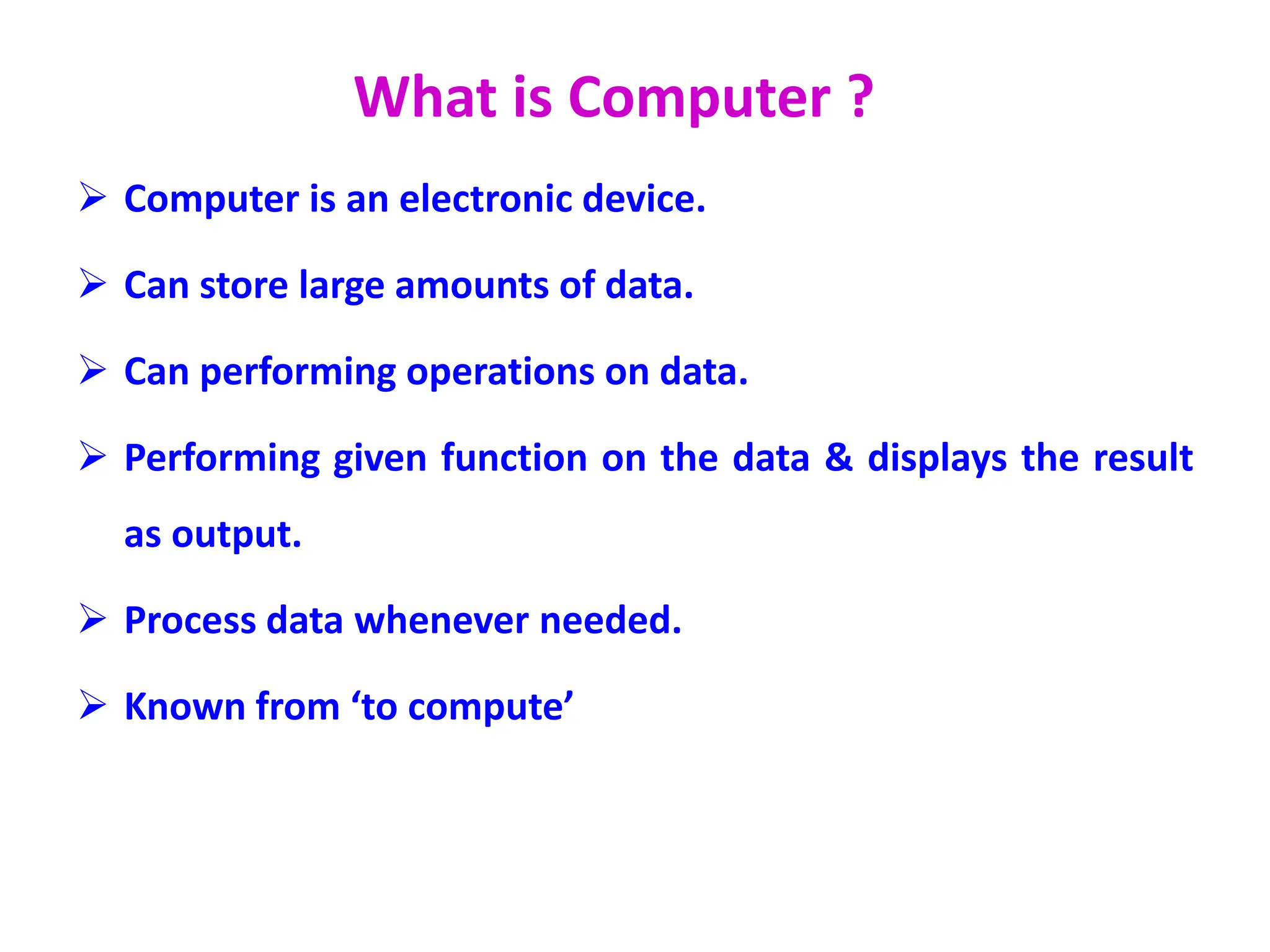 What is Computer ?

➢ Computer is an electronic device.

➢ Can store large amounts of data.

➢ Can performing operations on data.

➢ Performing given function on the data & displays the result as output.

➢ Process data whenever needed.

➢ Known from ‘to compute’